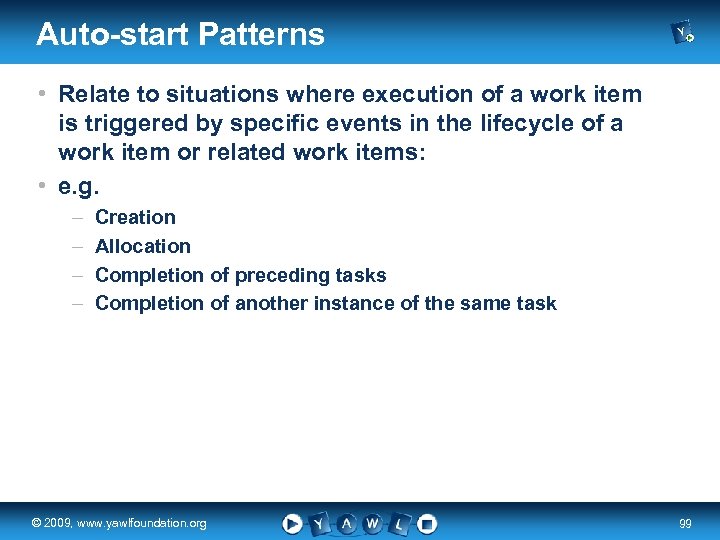 Auto-start Patterns

• Relate to situations where execution of a work item is triggered by specific events in the lifecycle of a work item or related work items:
• e.g.
– Creation
– Allocation
– Completion of preceding tasks
– Completion of another instance of the same task

© 2009, www.yawlfoundation.org

Y A W L

99